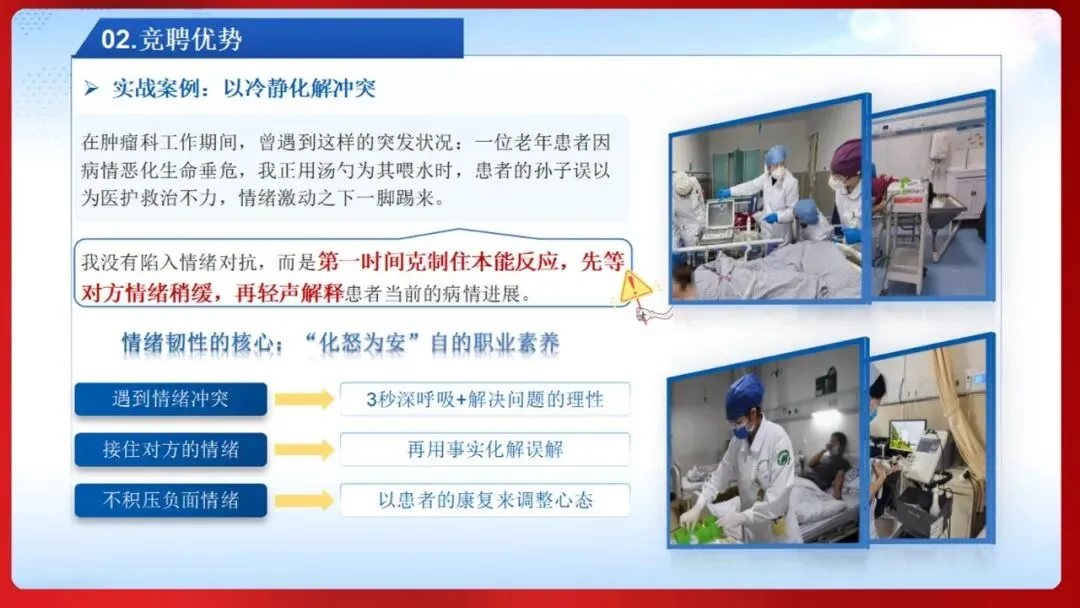 02.竞聘优势

➢ 实战案例：以冷静化解冲突

在肿瘤科工作期间，曾遇到这样的突发状况：一位老年患者因病情恶化生命垂危，我正用汤勺为其喂水时，患者的孙子误以为医护救治不力，情绪激动之下一脚踢来。

我没有陷入情绪对抗，而是第一时间克制住本能反应，先等对方情绪稍缓，再轻声解释患者当前的病情进展。

情绪韧性的核心：“化怒为安”自的职业素养

遇到情绪冲突

3秒深呼吸+解决问题的理性

接住对方的情绪

再用事实化解误解

不积压负面情绪

以患者的康复来调整心态